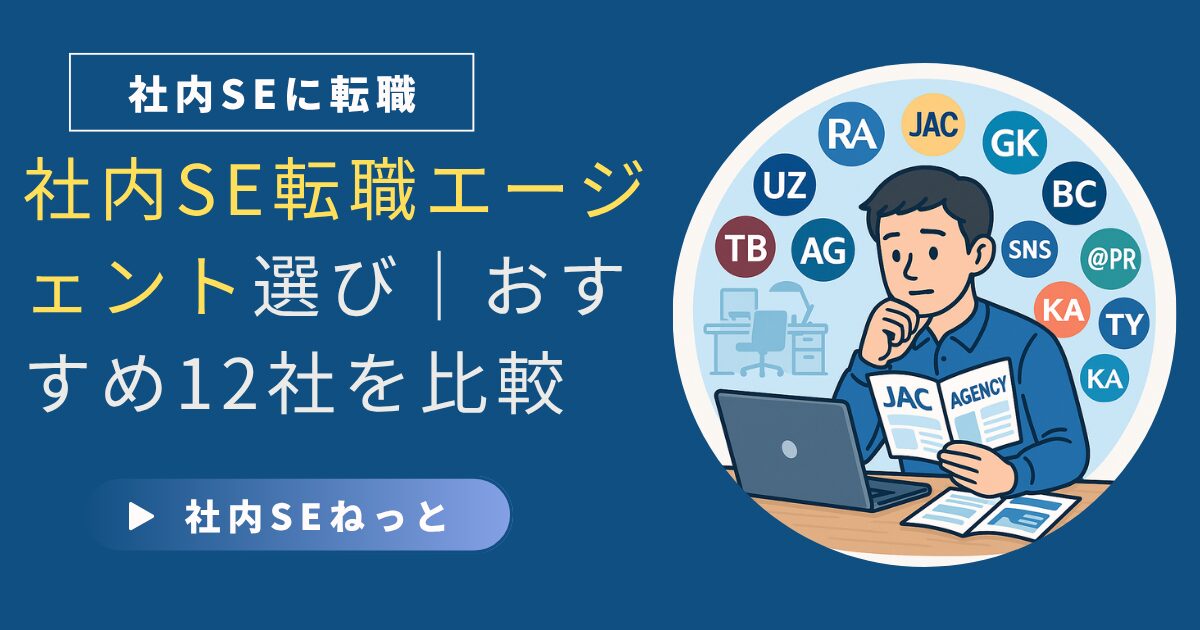 社内SEに転職

社内SE転職エージェント選び｜おすすめ12社を比較

▶ 社内SEねっと

RA
JAC
GK
UZ
BC
TB
AG
SNS
@PR
KA
TY
KA
JAC
AGENCY